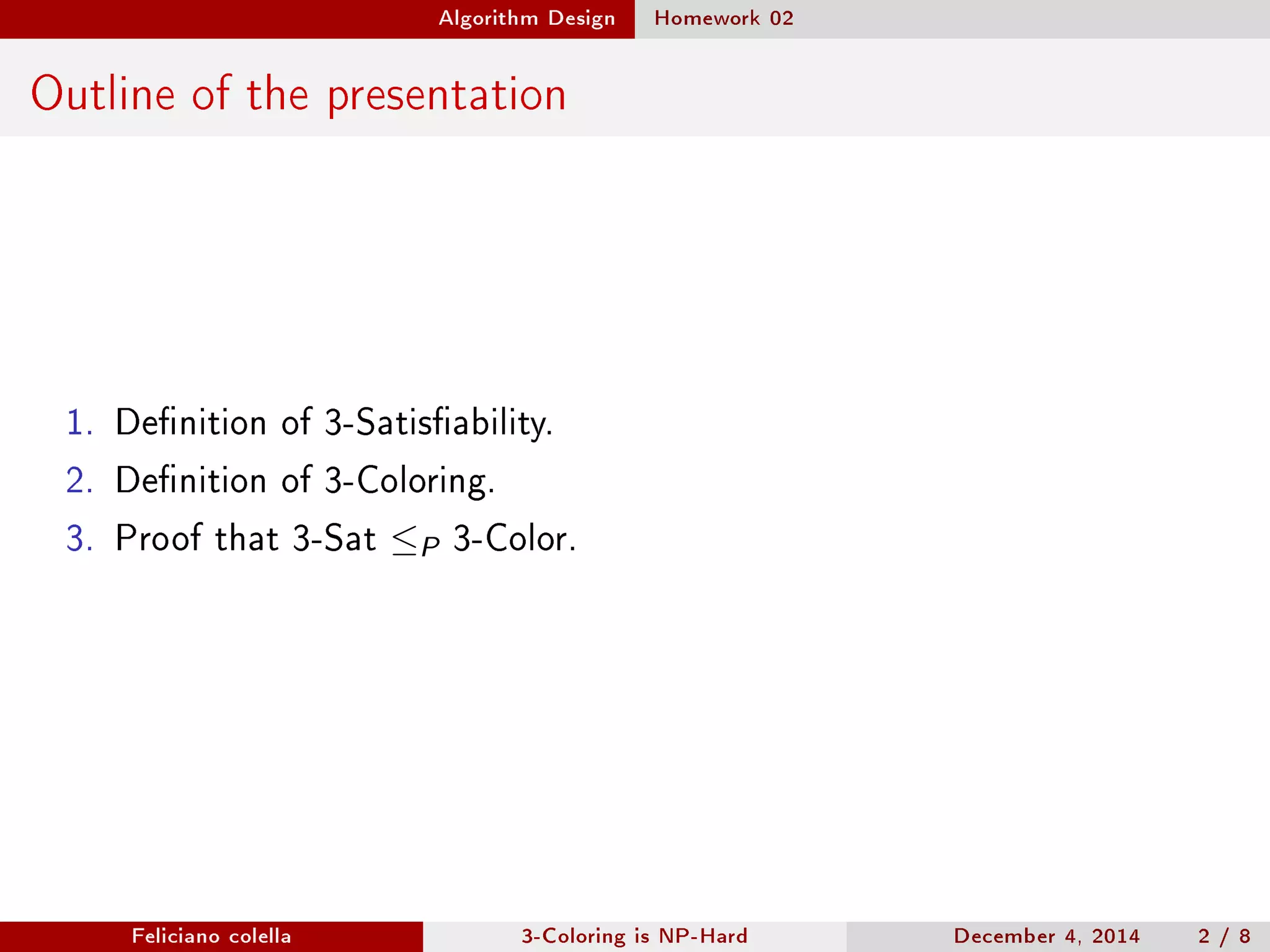 Algorithm Design Homework 02

Outline of the presentation

1. Definition of 3-Satisfiability.
2. Definition of 3-Coloring.
3. Proof that 3-Sat $\leq_P$ 3-Color.

Feliciano colella 3-Coloring is NP-Hard December 4, 2014 2 / 8